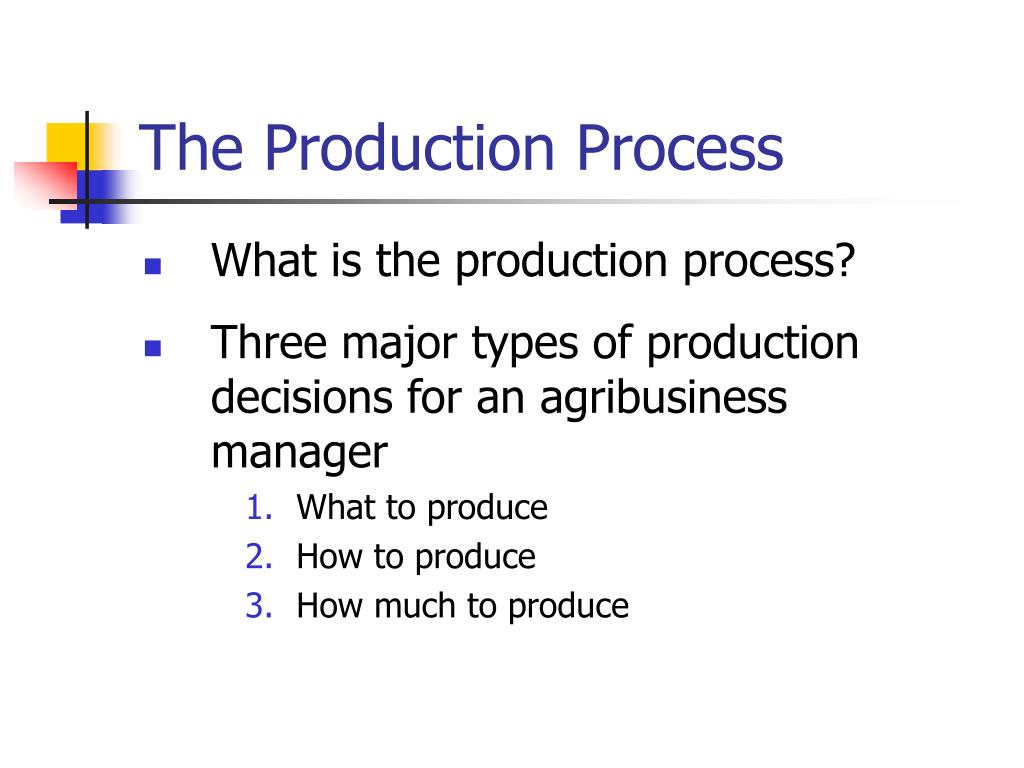 The Production Process

- What is the production process?
- Three major types of production decisions for an agribusiness manager
  1. What to produce
  2. How to produce
  3. How much to produce